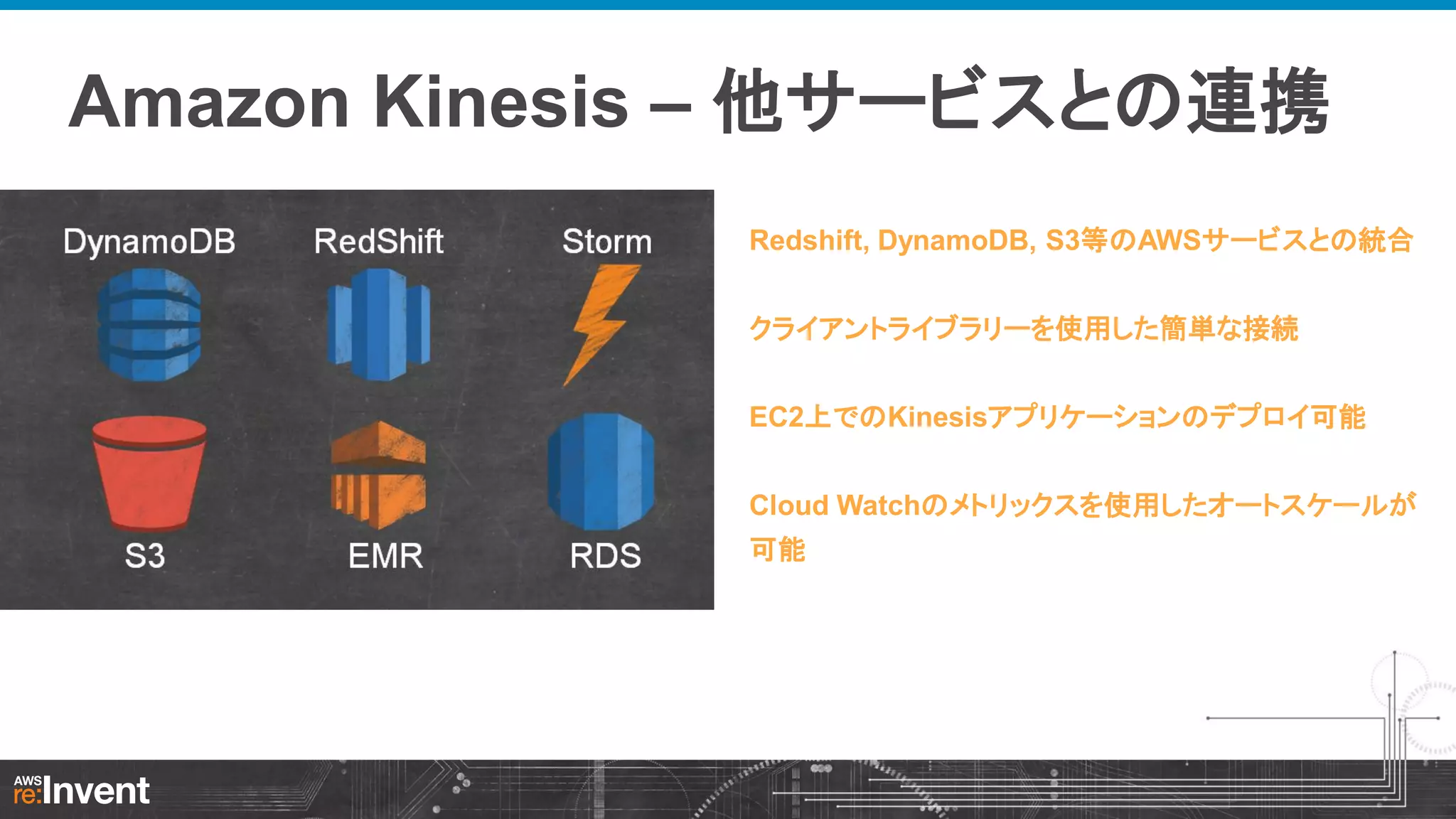 Amazon Kinesis – 他サービスとの連携

DynamoDB

RedShift

Storm

S3

EMR

RDS

Redshift, DynamoDB, S3等のAWSサービスとの統合

クライアントライブラリーを使用した簡単な接続

EC2上でのKinesisアプリケーションのデプロイ可能

Cloud Watchのメトリックスを使用したオートスケールが可能

AWS re:Invent